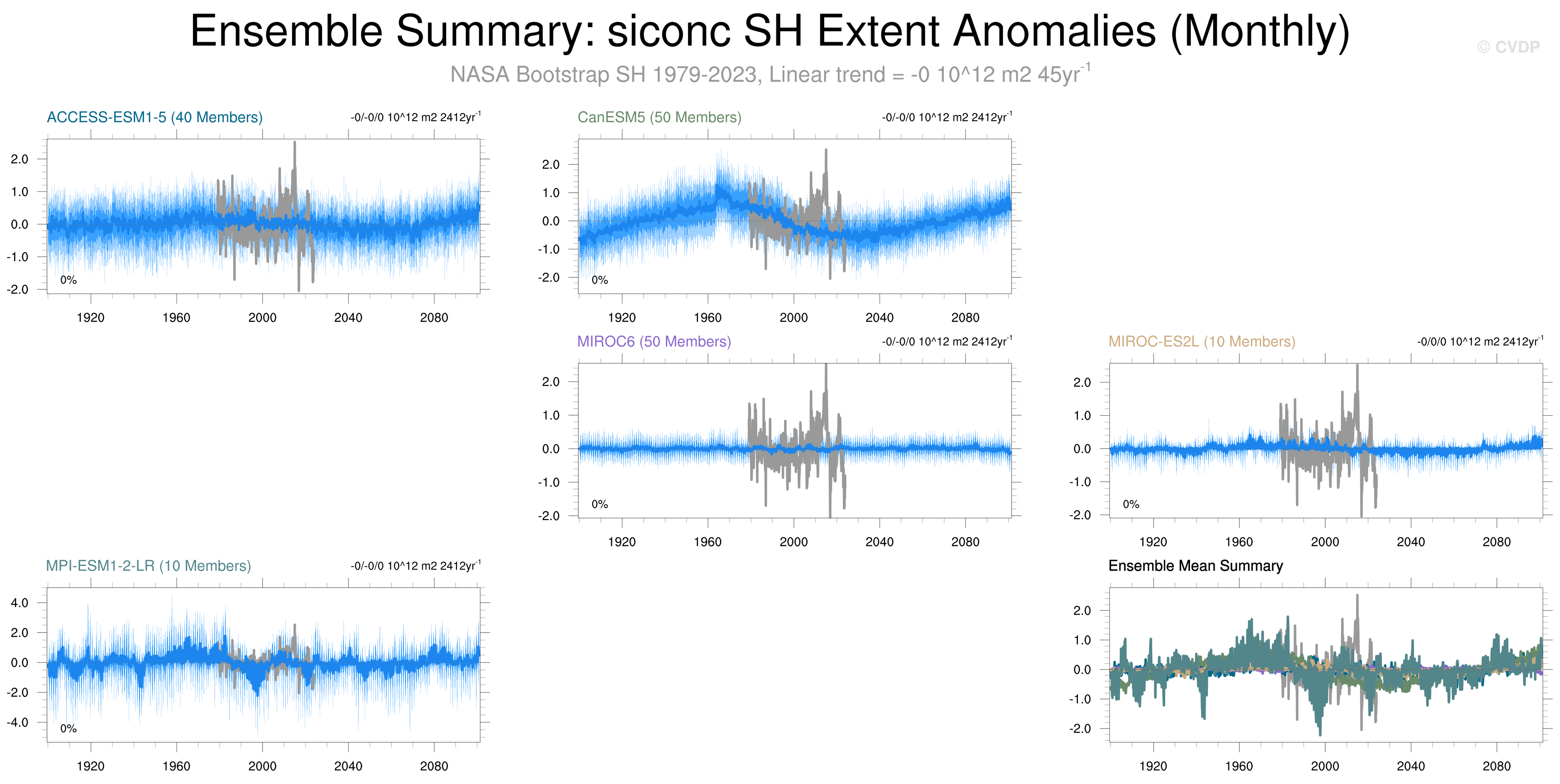 Ensemble Summary: siconc SH Extent Anomalies (Monthly)

© CVDP

NASA Bootstrap SH 1979-2023, Linear trend = -0 10^12 m2 45yr$^{-1}$

ACCESS-ESM1-5 (40 Members)

-0/-0/0 10^12 m2 2412yr$^{-1}$

2.0
1.0
0.0
-1.0
-2.0

0%

1920 1960 2000 2040 2080

CanESM5 (50 Members)

-0/-0/0 10^12 m2 2412yr$^{-1}$

2.0
1.0
0.0
-1.0
-2.0

0%

1920 1960 2000 2040 2080

MIROC6 (50 Members)

-0/-0/0 10^12 m2 2412yr$^{-1}$

2.0
1.0
0.0
-1.0
-2.0

0%

1920 1960 2000 2040 2080

MIROC-ES2L (10 Members)

-0/0/0 10^12 m2 2412yr$^{-1}$

2.0
1.0
0.0
-1.0
-2.0

0%

1920 1960 2000 2040 2080

MPI-ESM1-2-LR (10 Members)

-0/-0/0 10^12 m2 2412yr$^{-1}$

4.0
2.0
0.0
-2.0
-4.0

0%

1920 1960 2000 2040 2080

Ensemble Mean Summary

2.0
1.0
0.0
-1.0
-2.0

1920 1960 2000 2040 2080